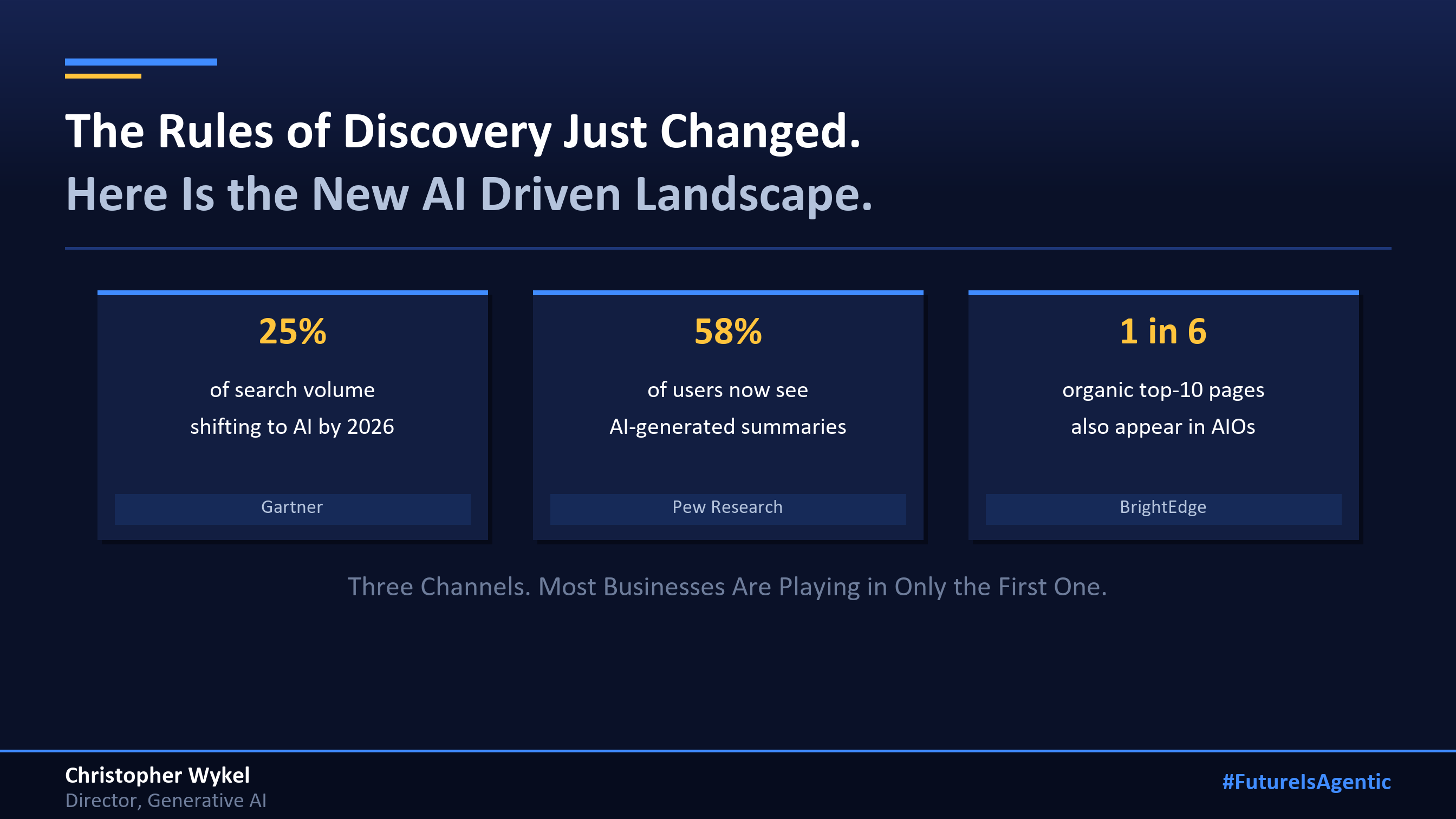 The Rules of Discovery Just Changed.
Here Is the New AI Driven Landscape.

25%
of search volume shifting to AI by 2026
Gartner

58%
of users now see AI-generated summaries
Pew Research

1 in 6
organic top-10 pages also appear in AIOs
BrightEdge

Three Channels. Most Businesses Are Playing in Only the First One.

Christopher Wykel
Director, Generative AI

#FutureIsAgentic